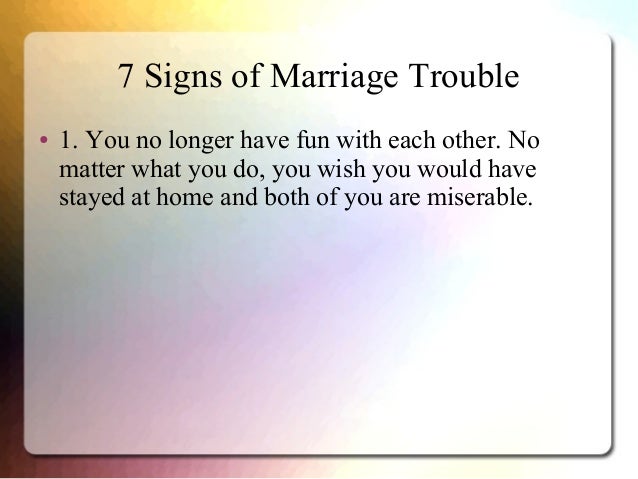 7 Signs of Marriage Trouble

• 1. You no longer have fun with each other. No matter what you do, you wish you would have stayed at home and both of you are miserable.